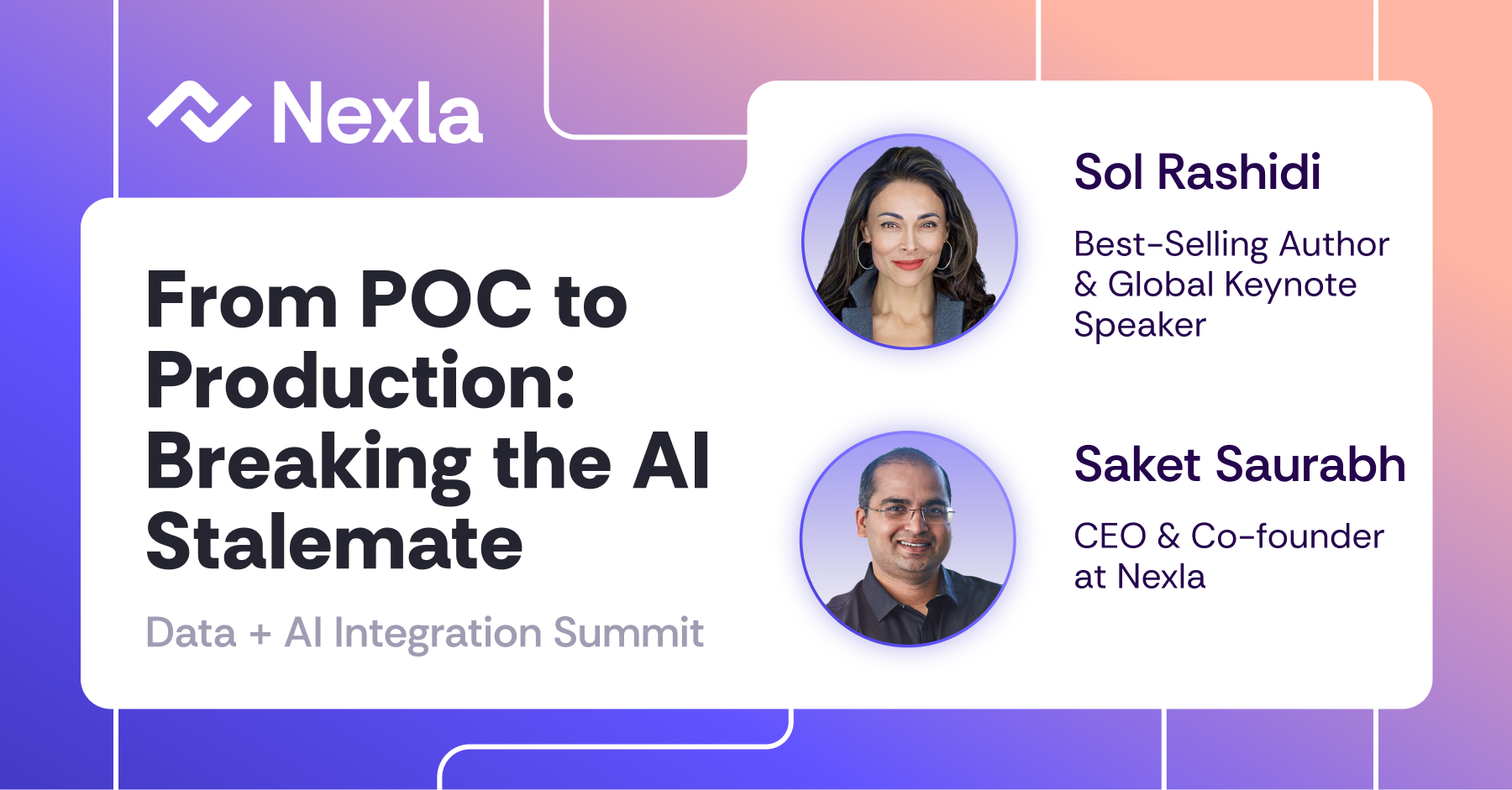 Nexla

From POC to Production: Breaking the AI Stalemate

Data + AI Integration Summit

Sol Rashidi

Best-Selling Author & Global Keynote Speaker

Saket Saurabh

CEO & Co-founder at Nexla